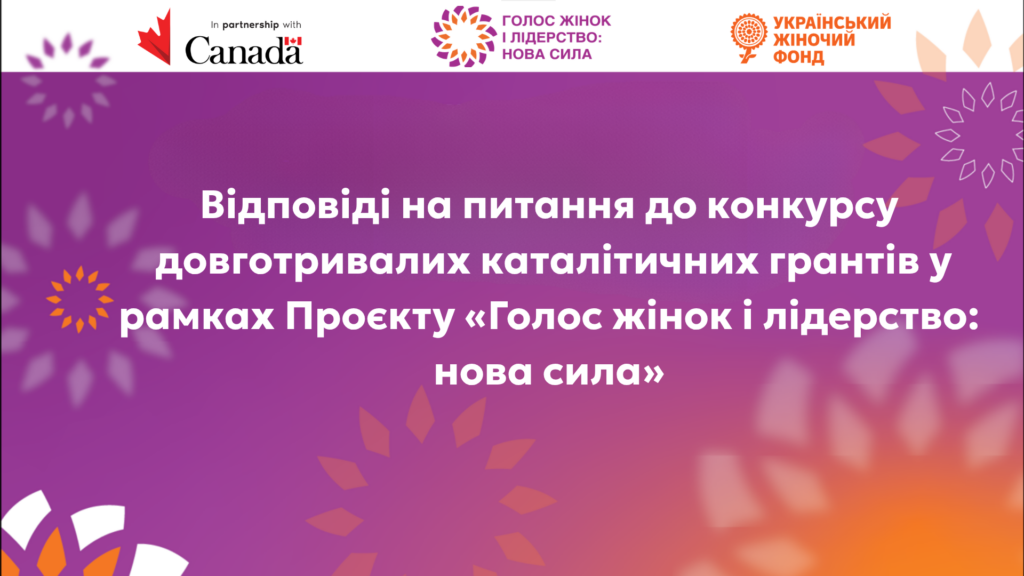 In partnership with
Canada

ГОЛОС ЖІНОК
І ЛІДЕРСТВО:
НОВА СИЛА

УКРАЇНСЬКИЙ
ЖІНОЧИЙ
ФОНД

Відповіді на питання до конкурсу довготривалих каталітичних грантів у рамках Проєкту «Голос жінок і лідерство: нова сила»